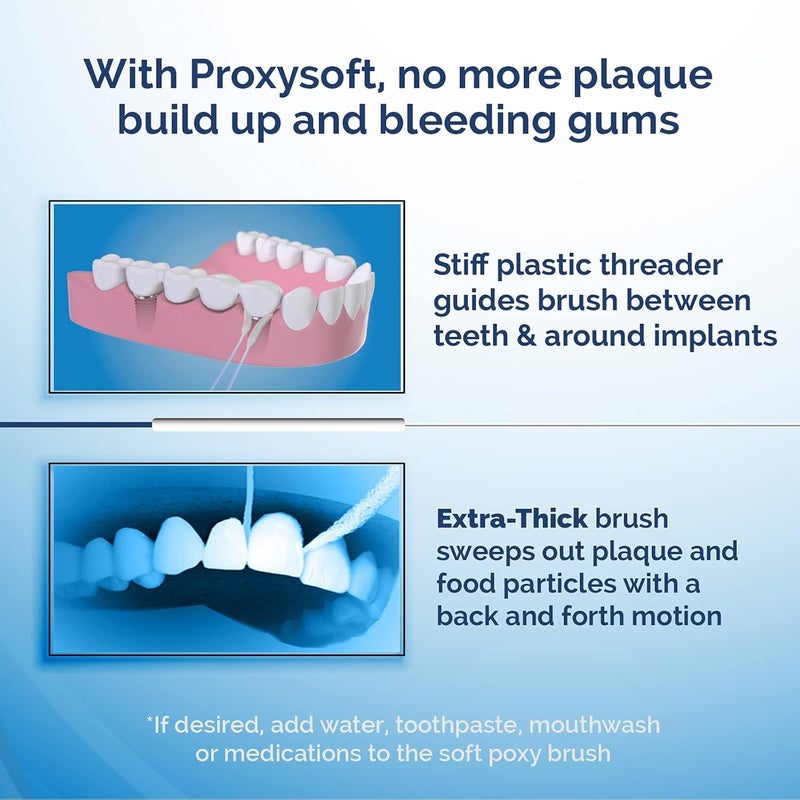 With Proxysoft, no more plaque build up and bleeding gums

Stiff plastic threader guides brush between teeth & around implants

Extra-Thick brush sweeps out plaque and food particles with a back and forth motion

*If desired, add water, toothpaste, mouthwash or medications to the soft poxy brush